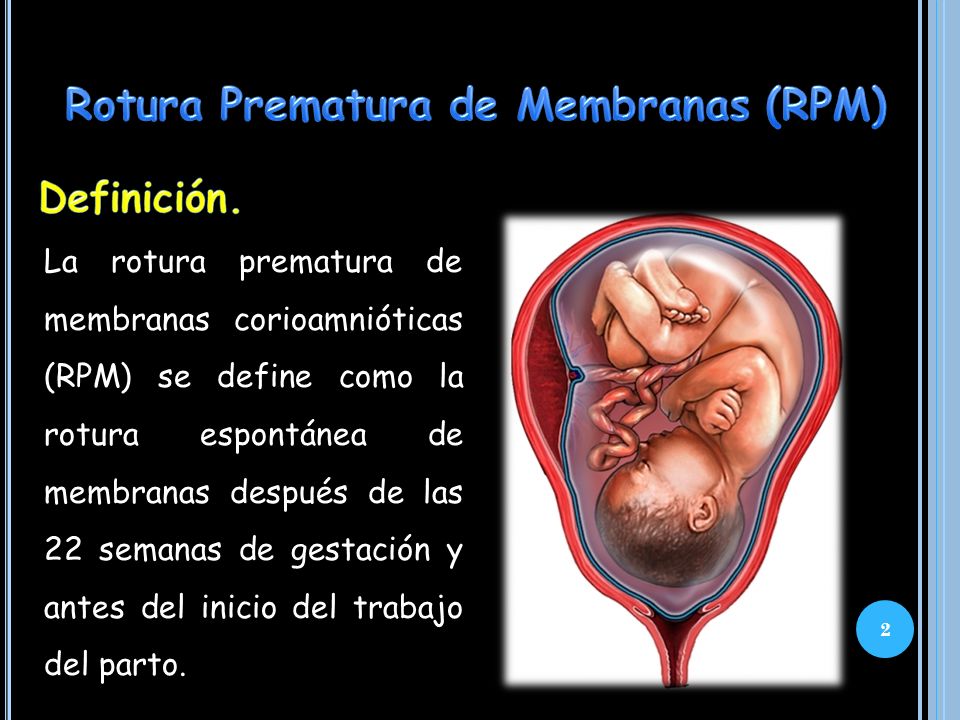 Rotura Prematura de Membranas (RPM)

Definición.

La rotura prematura de membranas corioamnióticas (RPM) se define como la rotura espontánea de membranas después de las 22 semanas de gestación y antes del inicio del trabajo del parto.

2